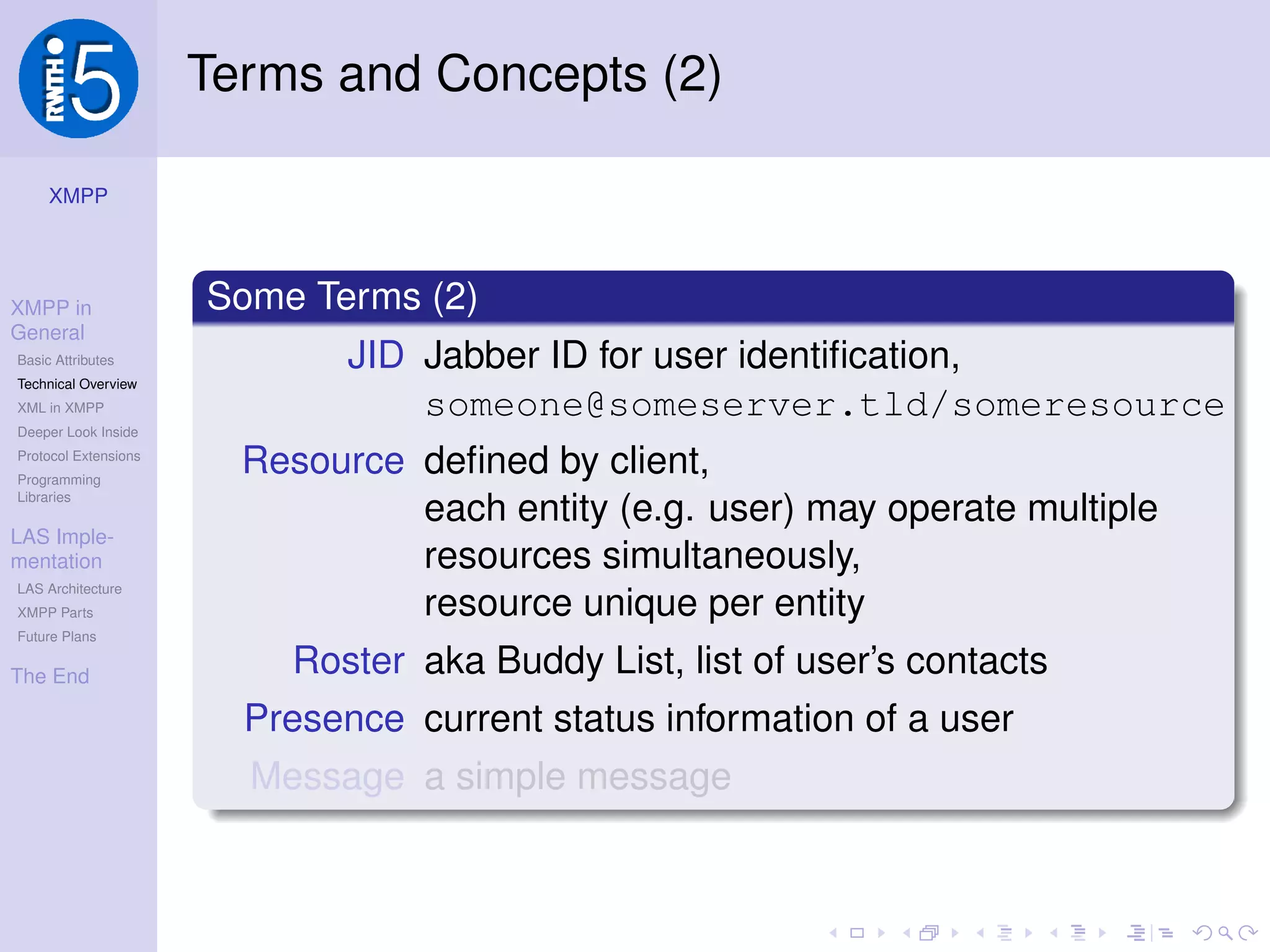 RWTH i5

Terms and Concepts (2)

XMPP

XMPP in General

Basic Attributes

Technical Overview

XML in XMPP

Deeper Look Inside

Protocol Extensions

Programming Libraries

LAS Implementation

LAS Architecture

XMPP Parts

Future Plans

The End

Some Terms (2)

JID Jabber ID for user identification, someone@someserver.tld/someresource

Resource defined by client, each entity (e.g. user) may operate multiple resources simultaneously, resource unique per entity

Roster aka Buddy List, list of user's contacts

Presence current status information of a user

Message a simple message